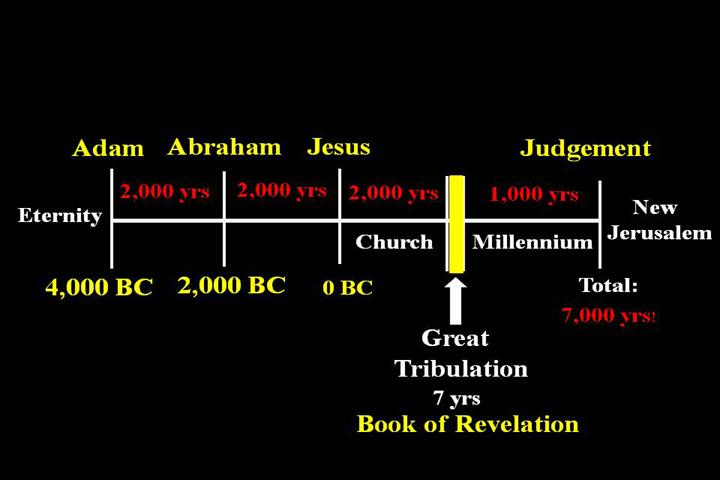 Adam Abraham Jesus Judgement

2,000 yrs 2,000 yrs 2,000 yrs 1,000 yrs

Eternity

Church Millennium

New Jerusalem

4,000 BC 2,000 BC 0 BC

Total: 7,000 yrs!

Great Tribulation
7 yrs
Book of Revelation